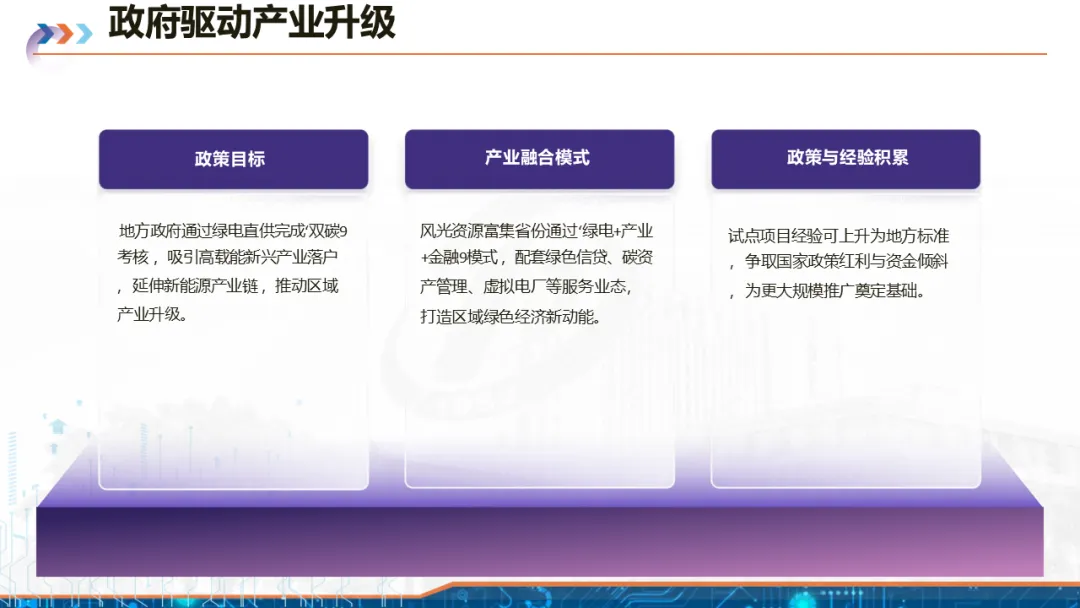 政府驱动产业升级

政策目标

地方政府通过绿电直供完成‘双碳9考核，吸引高载能新兴产业落户，延伸新能源产业链，推动区域产业升级。

产业融合模式

风光资源富集省份通过‘绿电+产业+金融9模式，配套绿色信贷、碳资产管理、虚拟电厂等服务业态，打造区域绿色经济新动能。

政策与经验积累

试点项目经验可上升为地方标准，争取国家政策红利与资金倾斜，为更大规模推广奠定基础。